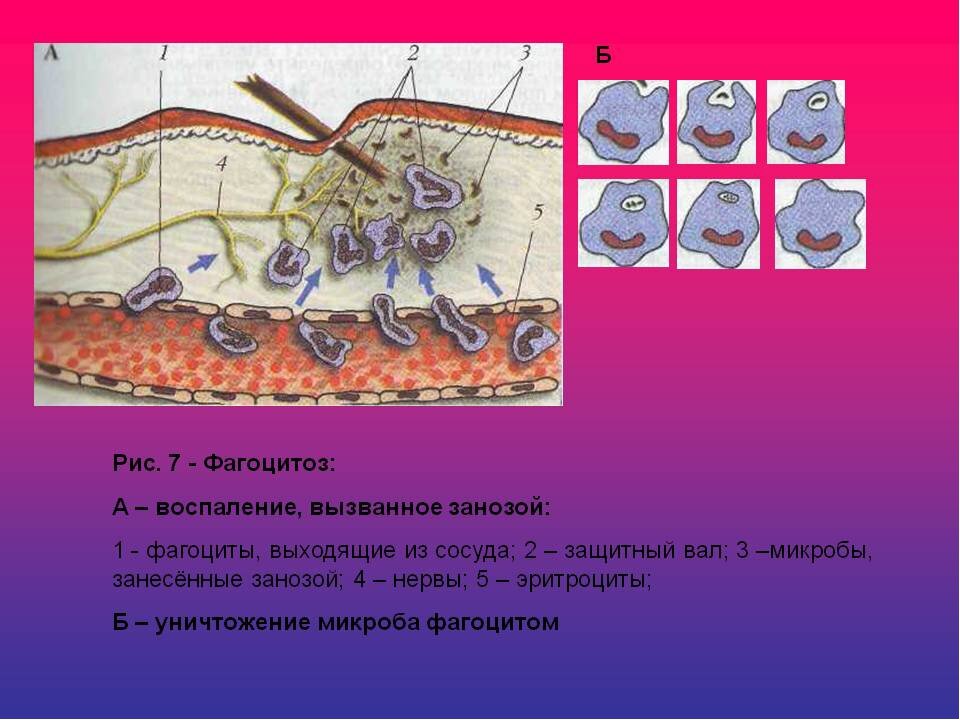 А
1
2
3
4
5
Б

Рис. 7 - Фагоцитоз:

А – воспаление, вызванное занозой:

1 - фагоциты, выходящие из сосуда; 2 – защитный вал; 3 –микробы, занесённые занозой; 4 – нервы; 5 – эритроциты;

Б – уничтожение микроба фагоцитом